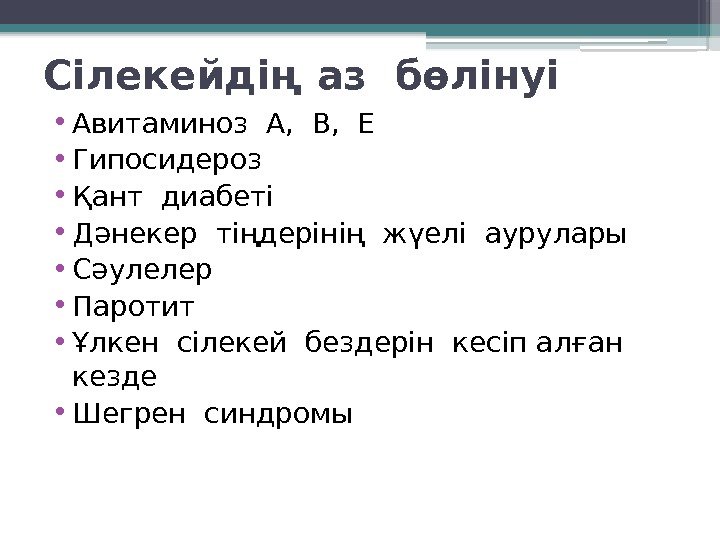 Сілекейдің аз бөлінуі

• Авитаминоз А, В, Е
• Гипосидероз
• Қант диабеті
• Дәнекер тіңдерінің жүелі аурулары
• Сәулелер
• Паротит
• Ұлкен сілекей бездерін кесіп алған кезде
• Шегрен синдромы